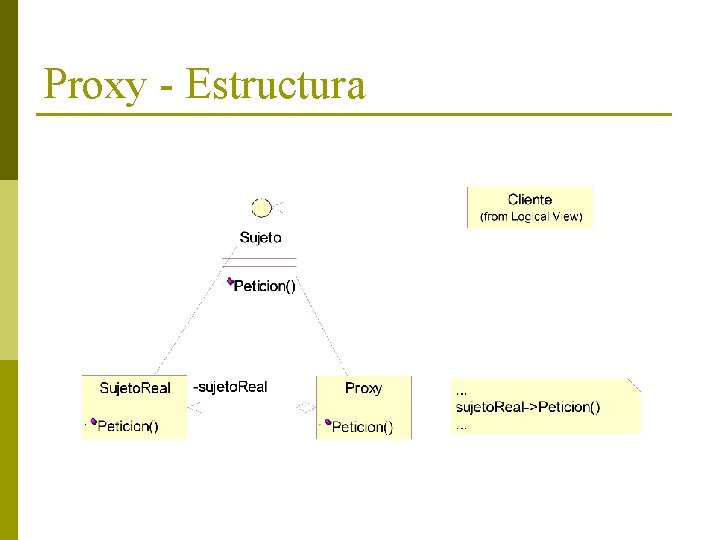 Proxy - Estructura

Sujeto

Peticion()

Cliente
(from Logical View)

SujetoReal

Peticion()

-sujetoReal

Proxy

Peticion()

...
sujetoReal->Peticion()
...